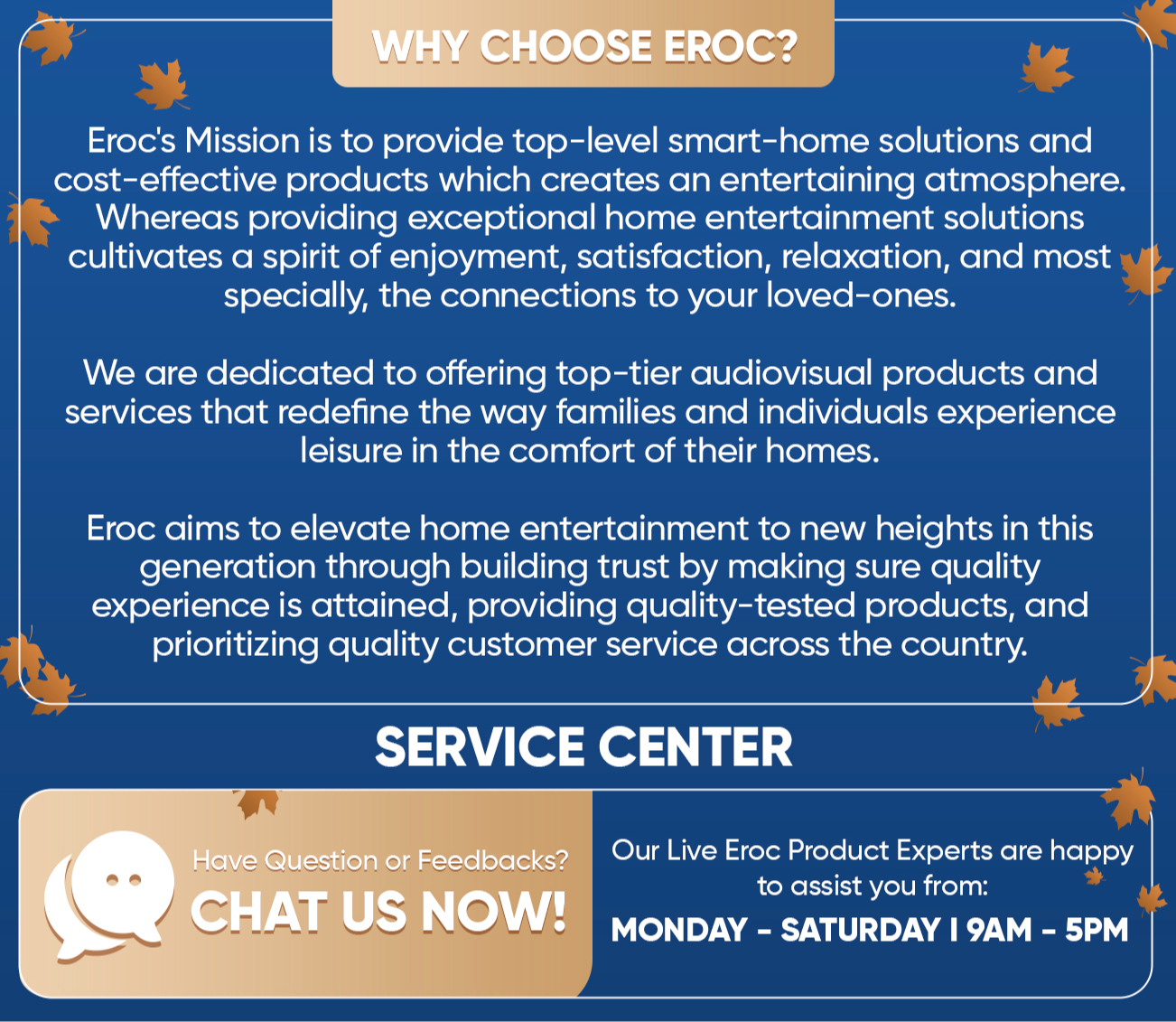 WHY CHOOSE EROC?

Eroc's Mission is to provide top-level smart-home solutions and cost-effective products which creates an entertaining atmosphere. Whereas providing exceptional home entertainment solutions cultivates a spirit of enjoyment, satisfaction, relaxation, and most specially, the connections to your loved-ones.

We are dedicated to offering top-tier audiovisual products and services that redefine the way families and individuals experience leisure in the comfort of their homes.

Eroc aims to elevate home entertainment to new heights in this generation through building trust by making sure quality experience is attained, providing quality-tested products, and prioritizing quality customer service across the country.

SERVICE CENTER

Have Question or Feedbacks?
CHAT US NOW!

Our Live Eroc Product Experts are happy to assist you from:
MONDAY - SATURDAY I 9AM - 5PM